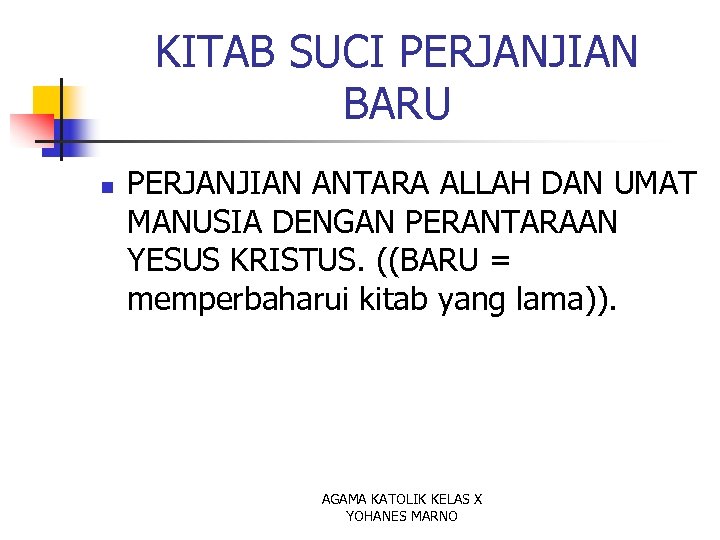 KITAB SUCI PERJANJIAN BARU

PERJANJIAN ANTARA ALLAH DAN UMAT MANUSIA DENGAN PERANTARAAN YESUS KRISTUS. ((BARU = memperbaharui kitab yang lama)).

AGAMA KATOLIK KELAS X
YOHANES MARNO